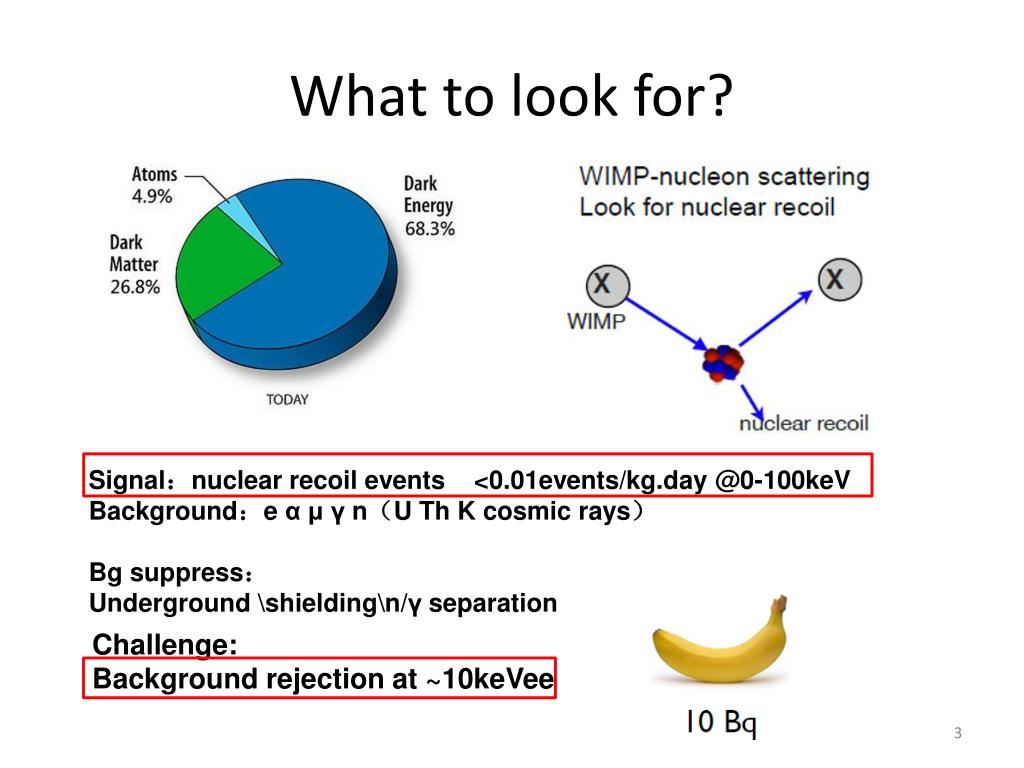 What to look for?

Atoms
4.9%

Dark
Energy
68.3%

Dark
Matter
26.8%

TODAY

WIMP-nucleon scattering
Look for nuclear recoil

X

WIMP

X

nuclear recoil

Signal：nuclear recoil events <0.01events/kg.day @0-100keV
Background：e α μ γ n（U Th K cosmic rays）

Bg suppress：
Underground \shielding\n/γ separation

Challenge:
Background rejection at ~10keVee

10 Bq

3